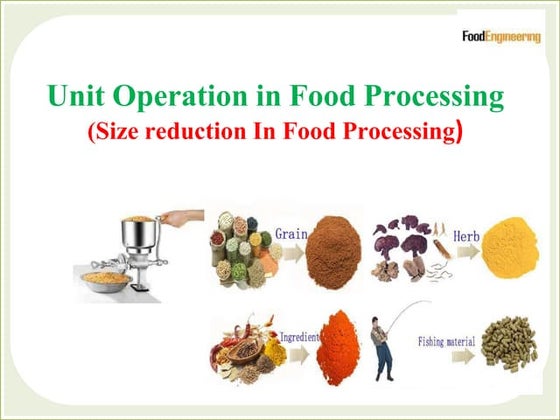 FoodEngineering

Unit Operation in Food Processing
(Size reduction In Food Processing)

Grain

Herb

Ingredient

Fishing material